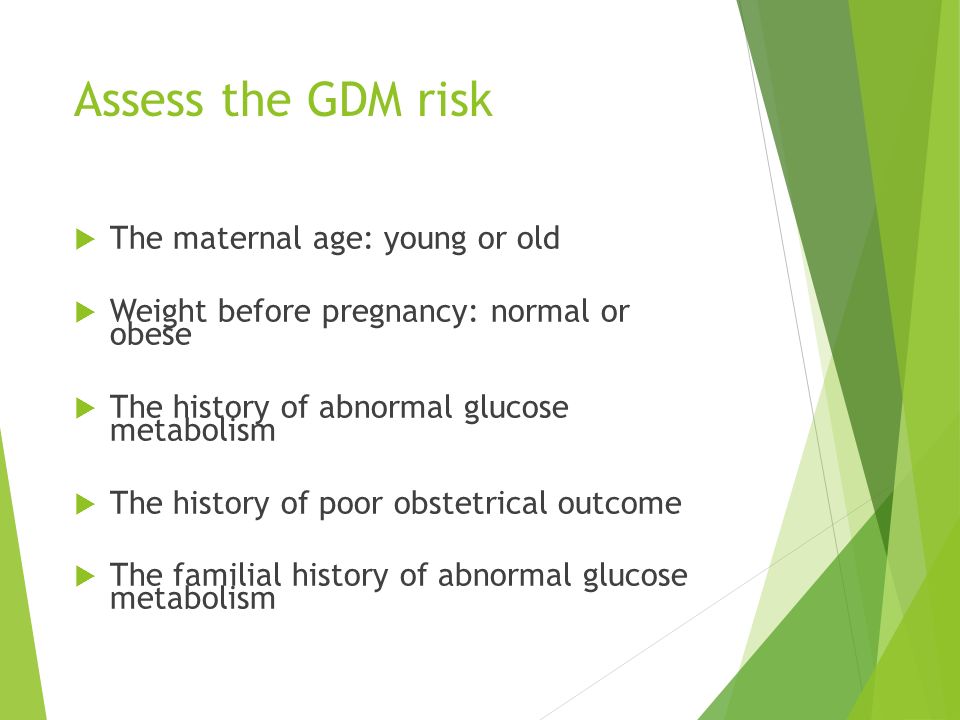 Assess the GDM risk

The maternal age: young or old

Weight before pregnancy: normal or obese

The history of abnormal glucose metabolism

The history of poor obstetrical outcome

The familial history of abnormal glucose metabolism